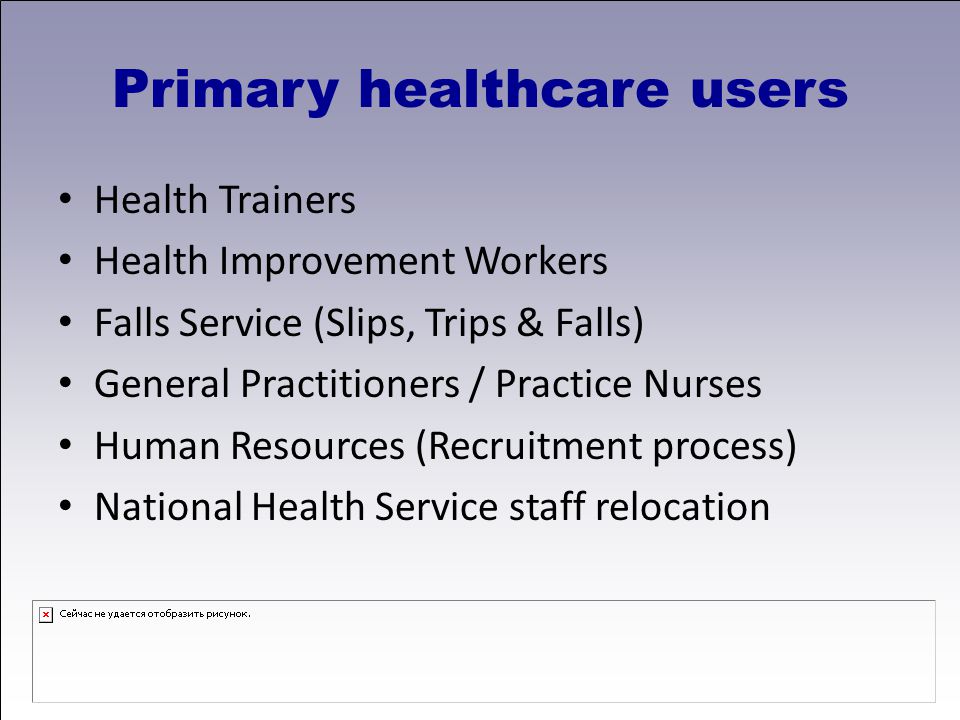 Primary healthcare users

• Health Trainers
• Health Improvement Workers
• Falls Service (Slips, Trips & Falls)
• General Practitioners / Practice Nurses
• Human Resources (Recruitment process)
• National Health Service staff relocation

Сейчас не удается отобразить рисунок.